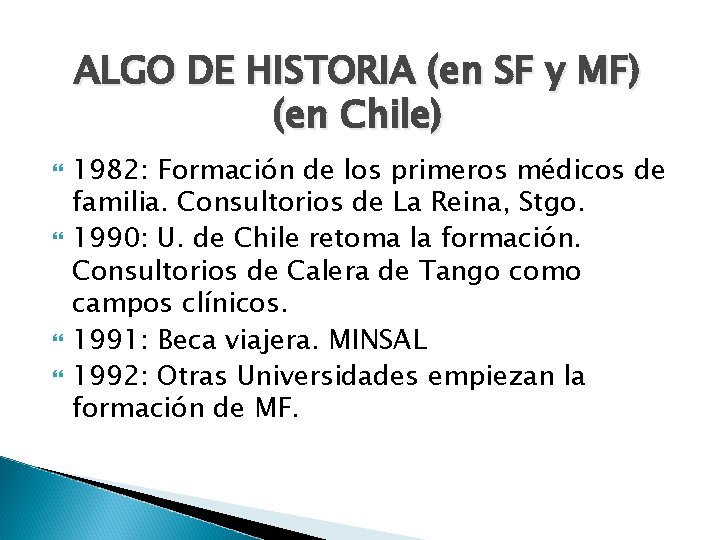 ALGO DE HISTORIA (en SF y MF) (en Chile)

1982: Formación de los primeros médicos de familia. Consultorios de La Reina, Stgo.
1990: U. de Chile retoma la formación. Consultorios de Calera de Tango como campos clínicos.
1991: Beca viajera. MINSAL
1992: Otras Universidades empiezan la formación de MF.